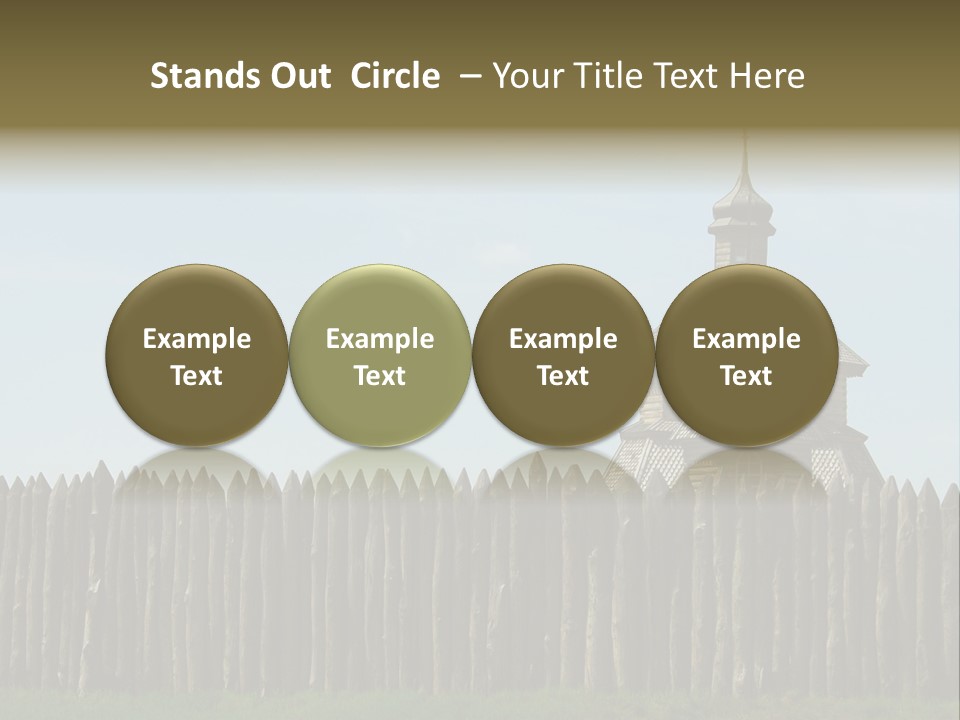 Stands Out Circle – Your Title Text Here

Example Text

Example Text

Example Text

Example Text